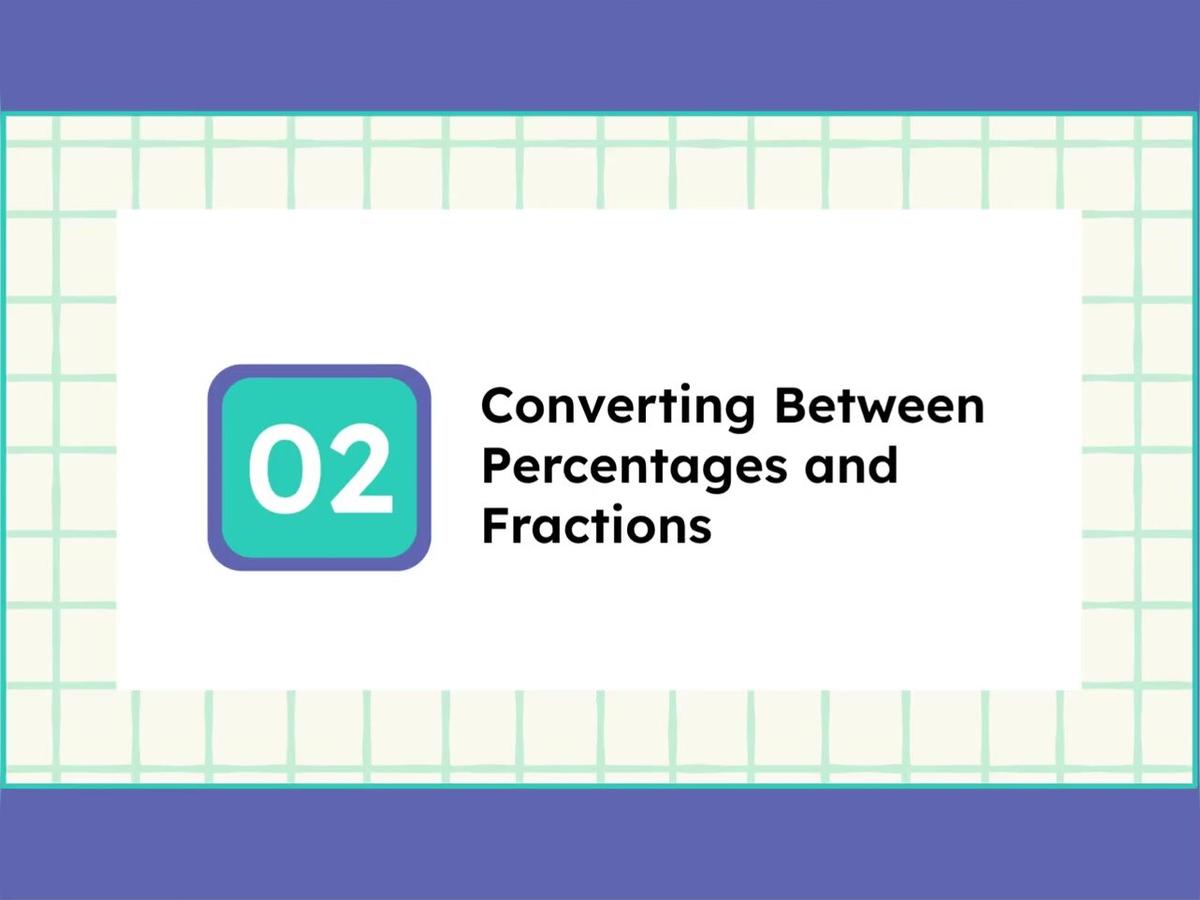 02

Converting Between Percentages and Fractions